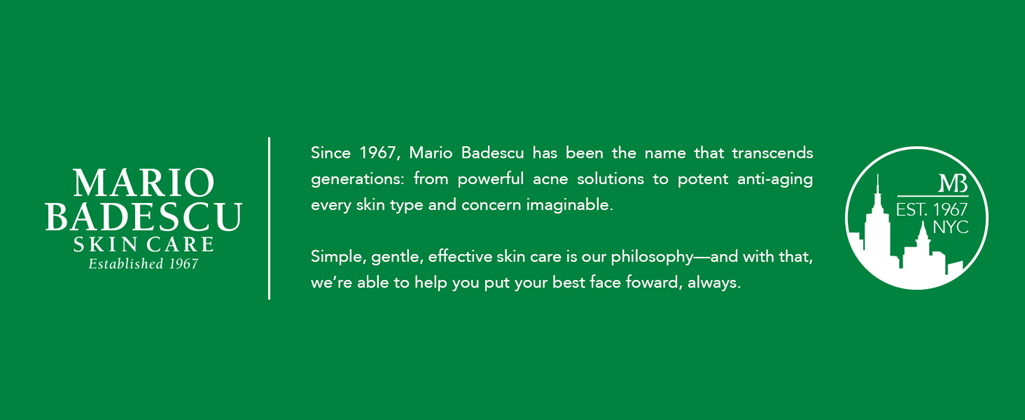 MARIO BADESCU
SKIN CARE
Established 1967

Since 1967, Mario Badescu has been the name that transcends generations: from powerful acne solutions to potent anti-aging every skin type and concern imaginable.

Simple, gentle, effective skin care is our philosophy—and with that, we're able to help you put your best face foward, always.

MB
EST. 1967
NYC